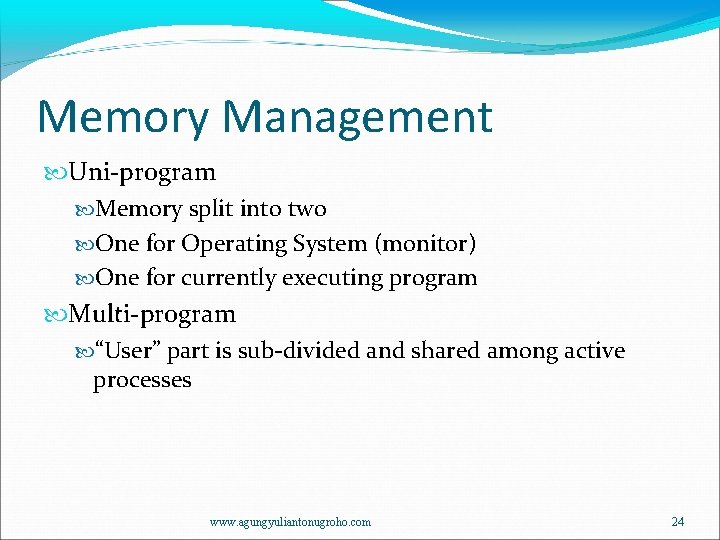 Memory Management

Uni-program

Memory split into two

One for Operating System (monitor)

One for currently executing program

Multi-program

“User” part is sub-divided and shared among active processes

www.agungyuliantonugroho.com

24